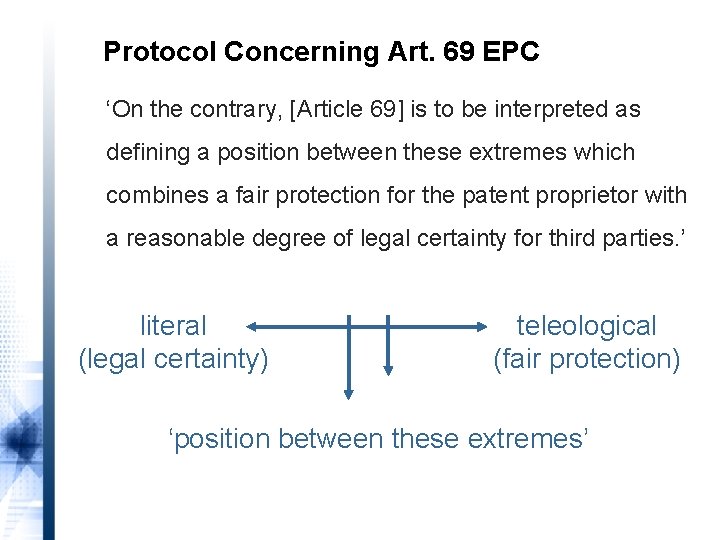 Protocol Concerning Art. 69 EPC

‘On the contrary, [Article 69] is to be interpreted as defining a position between these extremes which combines a fair protection for the patent proprietor with a reasonable degree of legal certainty for third parties.’

literal
(legal certainty)

teleological
(fair protection)

‘position between these extremes’